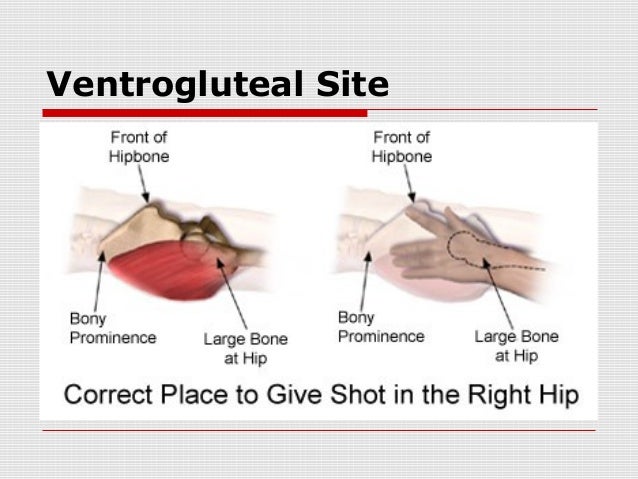 Ventrogluteal Site

Front of Hipbone

Bony Prominence

Large Bone at Hip

Front of Hipbone

Bony Prominence

Large Bone at Hip

Correct Place to Give Shot in the Right Hip